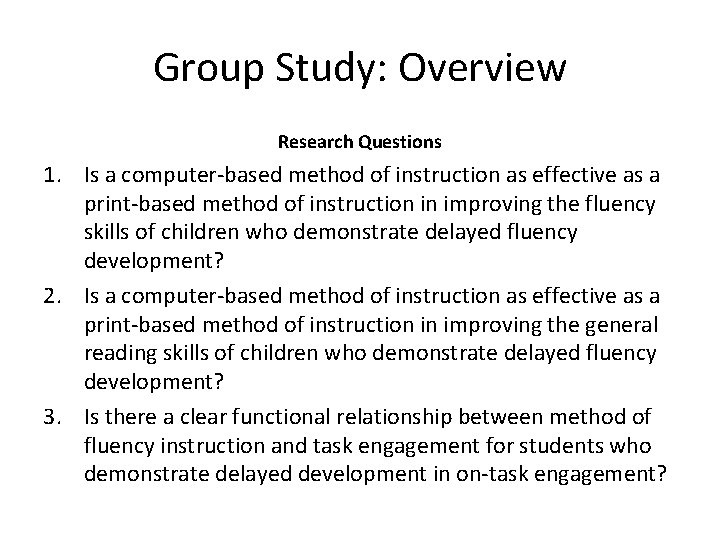 Group Study: Overview

Research Questions

1. Is a computer-based method of instruction as effective as a print-based method of instruction in improving the fluency skills of children who demonstrate delayed fluency development?
2. Is a computer-based method of instruction as effective as a print-based method of instruction in improving the general reading skills of children who demonstrate delayed fluency development?
3. Is there a clear functional relationship between method of fluency instruction and task engagement for students who demonstrate delayed development in on-task engagement?